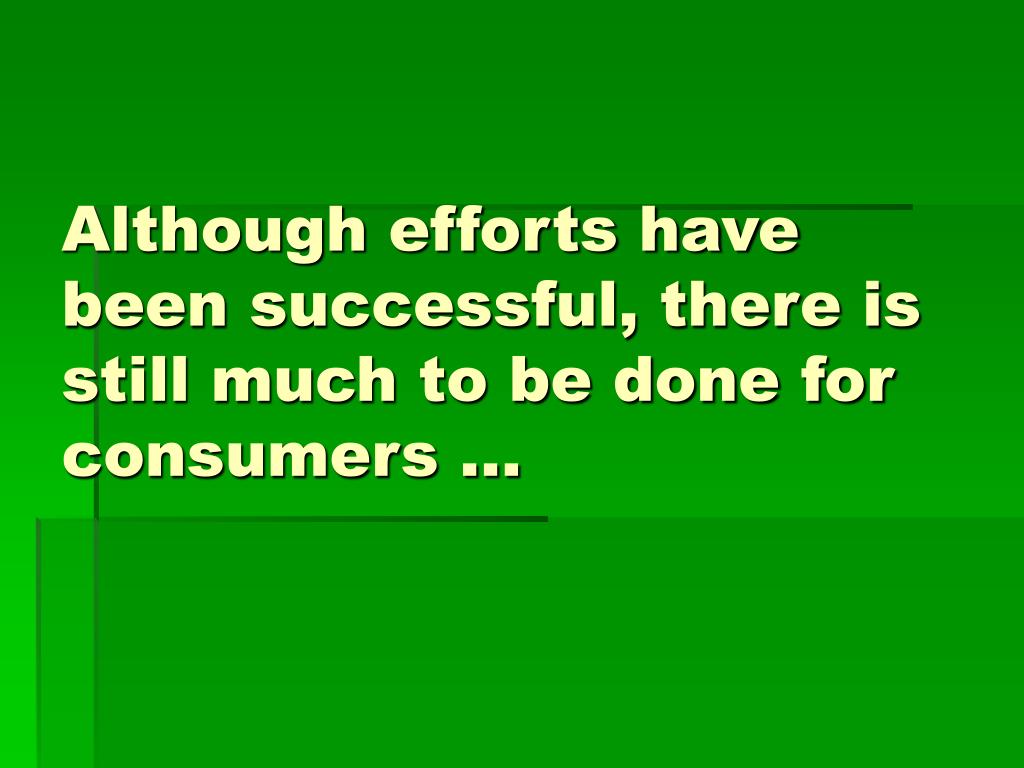 Although efforts have been successful, there is still much to be done for consumers …